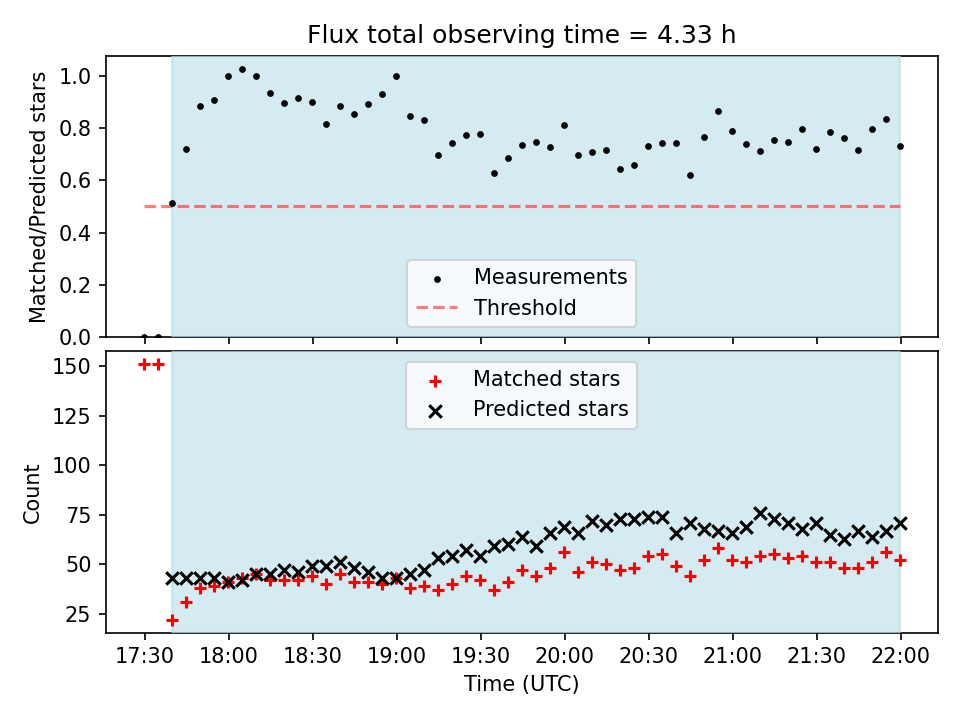 Flux total observing time = 4.33 h

Matched/Predicted stars

1.0
0.8
0.6
0.4
0.2
0.0

Measurements
Threshold

Count

150
125
100
75
50
25

Matched stars
Predicted stars

17:30 18:00 18:30 19:00 19:30 20:00 20:30 21:00 21:30 22:00

Time (UTC)